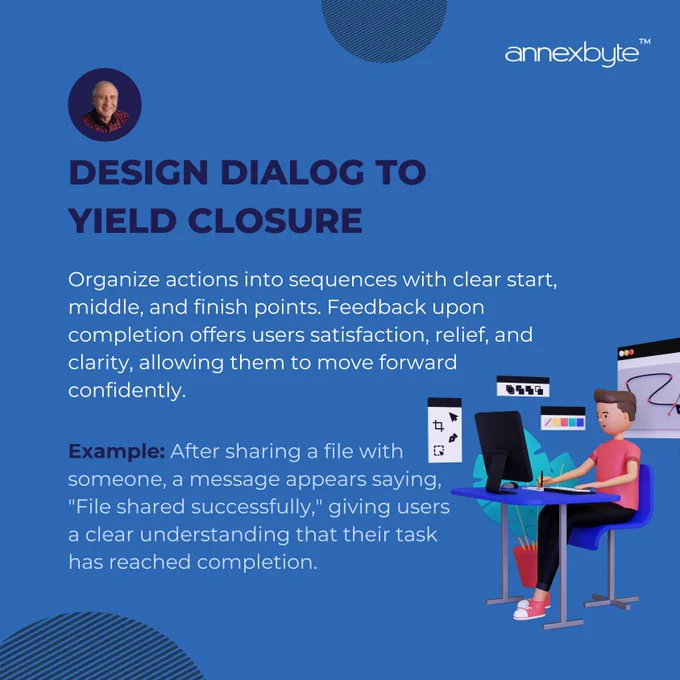 annexbyte™

DESIGN DIALOG TO YIELD CLOSURE

Organize actions into sequences with clear start, middle, and finish points. Feedback upon completion offers users satisfaction, relief, and clarity, allowing them to move forward confidently.

Example: After sharing a file with someone, a message appears saying, "File shared successfully," giving users a clear understanding that their task has reached completion.